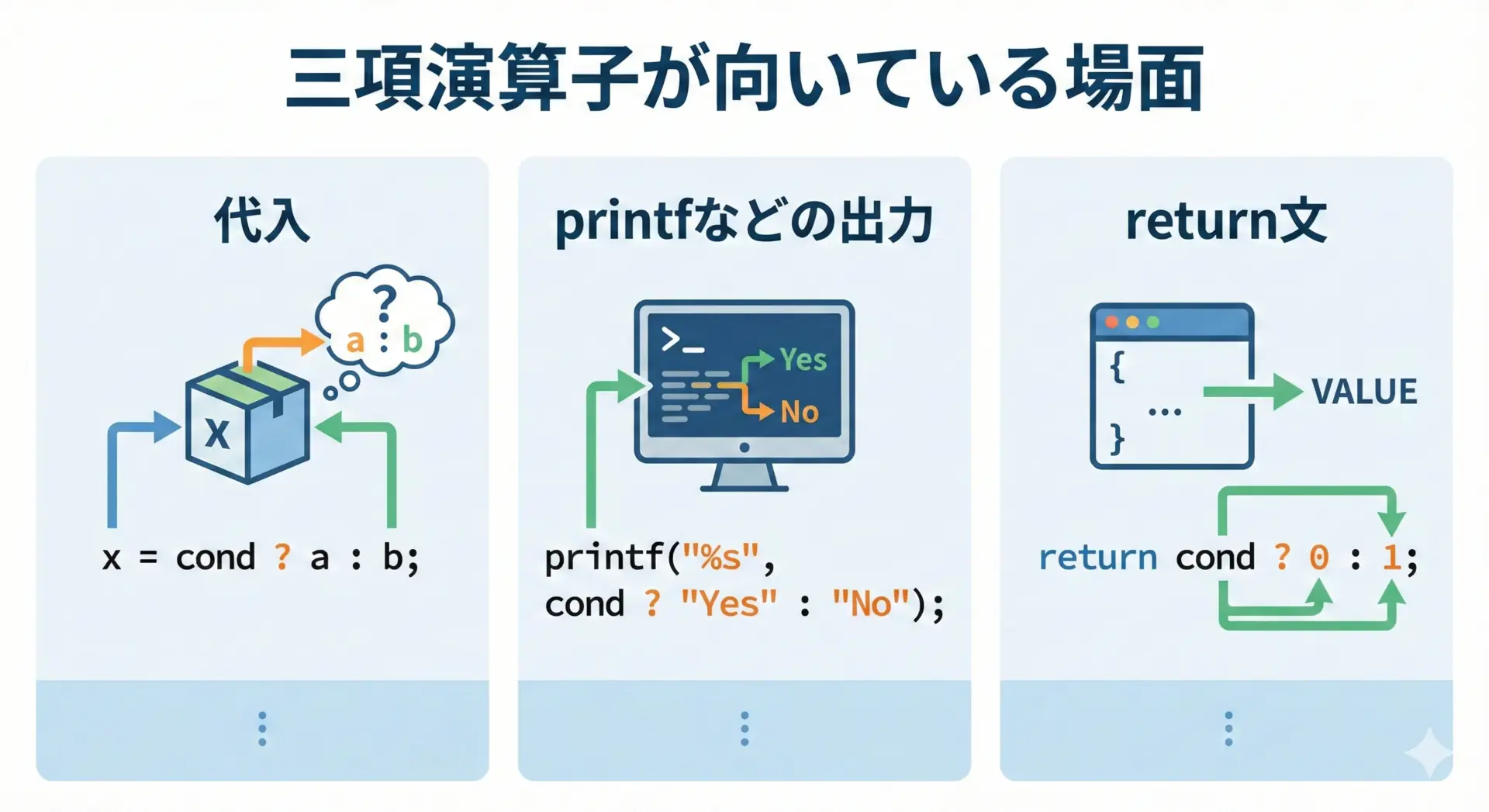 三項演算子が向いている場面

代入

?
a : b

X

x = cond ? a : b;

printfなどの出力

>_
Yes
No

printf("%s",
cond ? "Yes" : "No");

return文

{
...
}

VALUE

return cond ? 0 : 1;